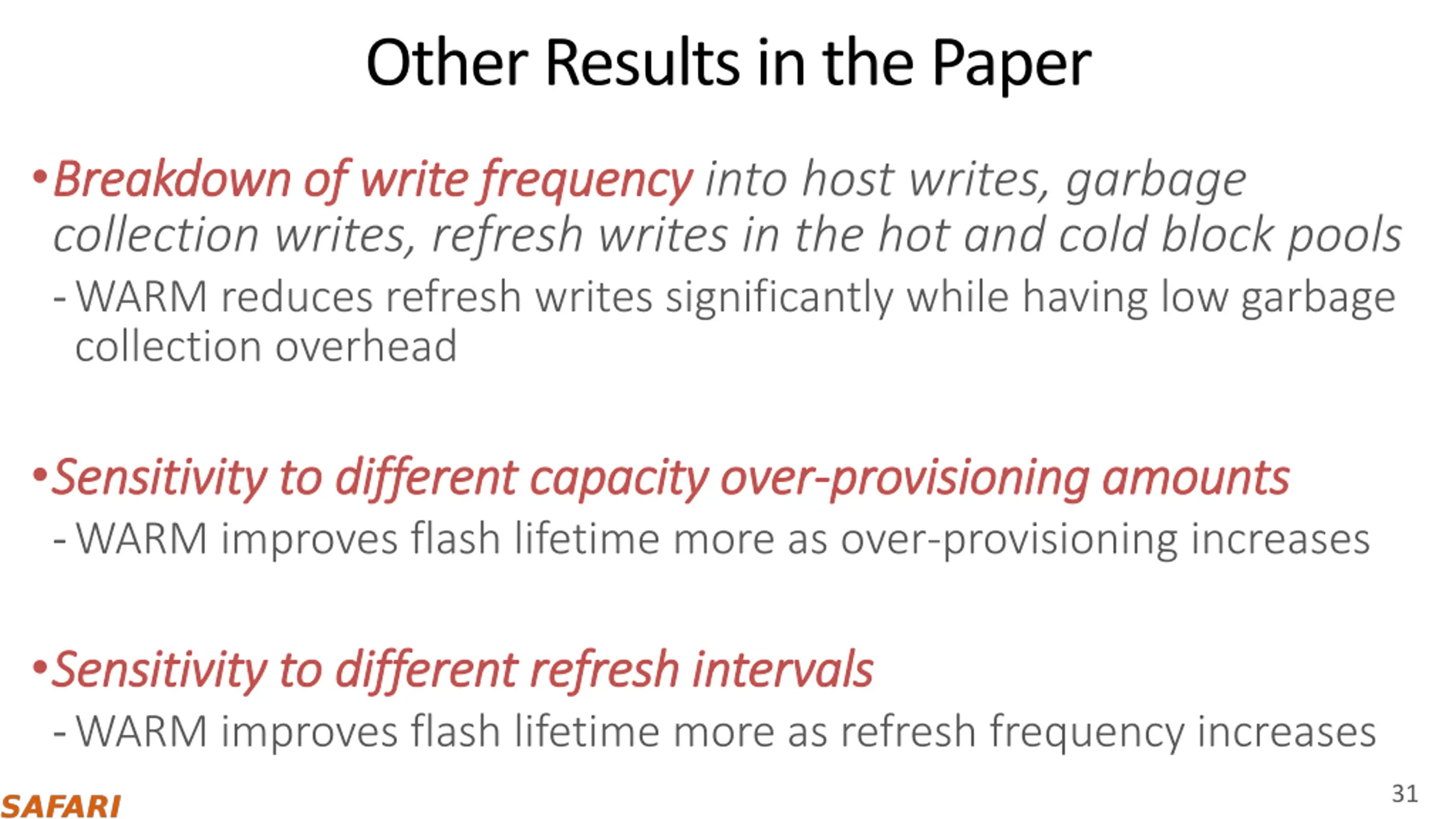 Other Results in the Paper

• Breakdown of write frequency into host writes, garbage collection writes, refresh writes in the hot and cold block pools

- WARM reduces refresh writes significantly while having low garbage collection overhead

• Sensitivity to different capacity over-provisioning amounts

- WARM improves flash lifetime more as over-provisioning increases

• Sensitivity to different refresh intervals

- WARM improves flash lifetime more as refresh frequency increases

SAFARI

31